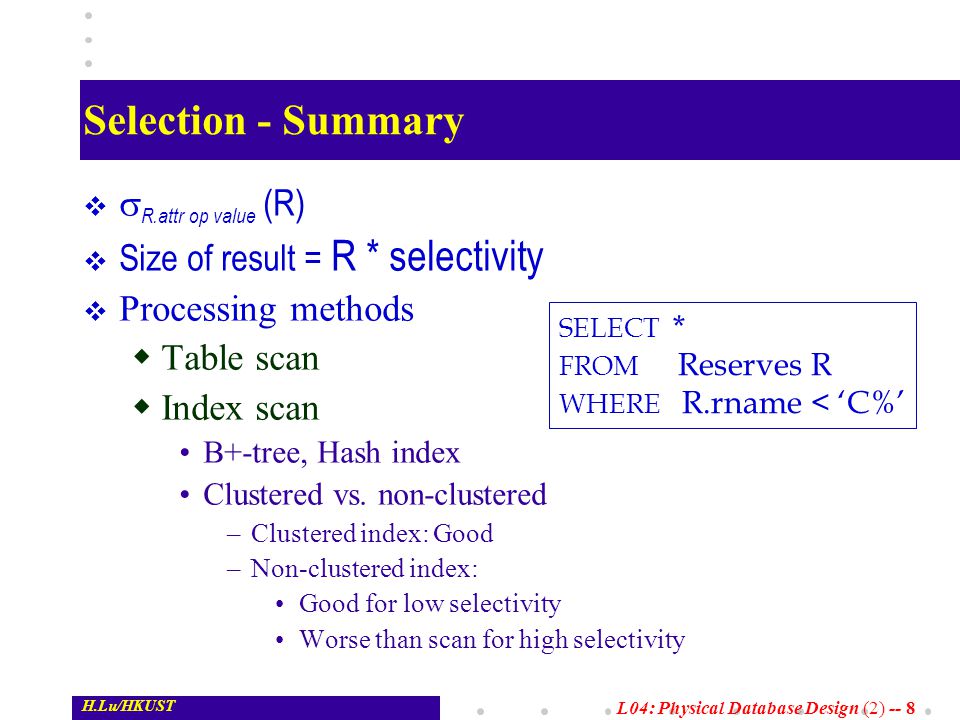 Selection - Summary

❖ $\sigma_{R.attr\ op\ value}$ (R)

❖ Size of result = R * selectivity

❖ Processing methods

◆ Table scan

◆ Index scan

• B+-tree, Hash index

• Clustered vs. non-clustered

– Clustered index: Good

– Non-clustered index:

• Good for low selectivity

• Worse than scan for high selectivity

SELECT *
FROM Reserves R
WHERE R.rname < 'C%'

H.Lu/HKUST

L04: Physical Database Design (2) -- 8